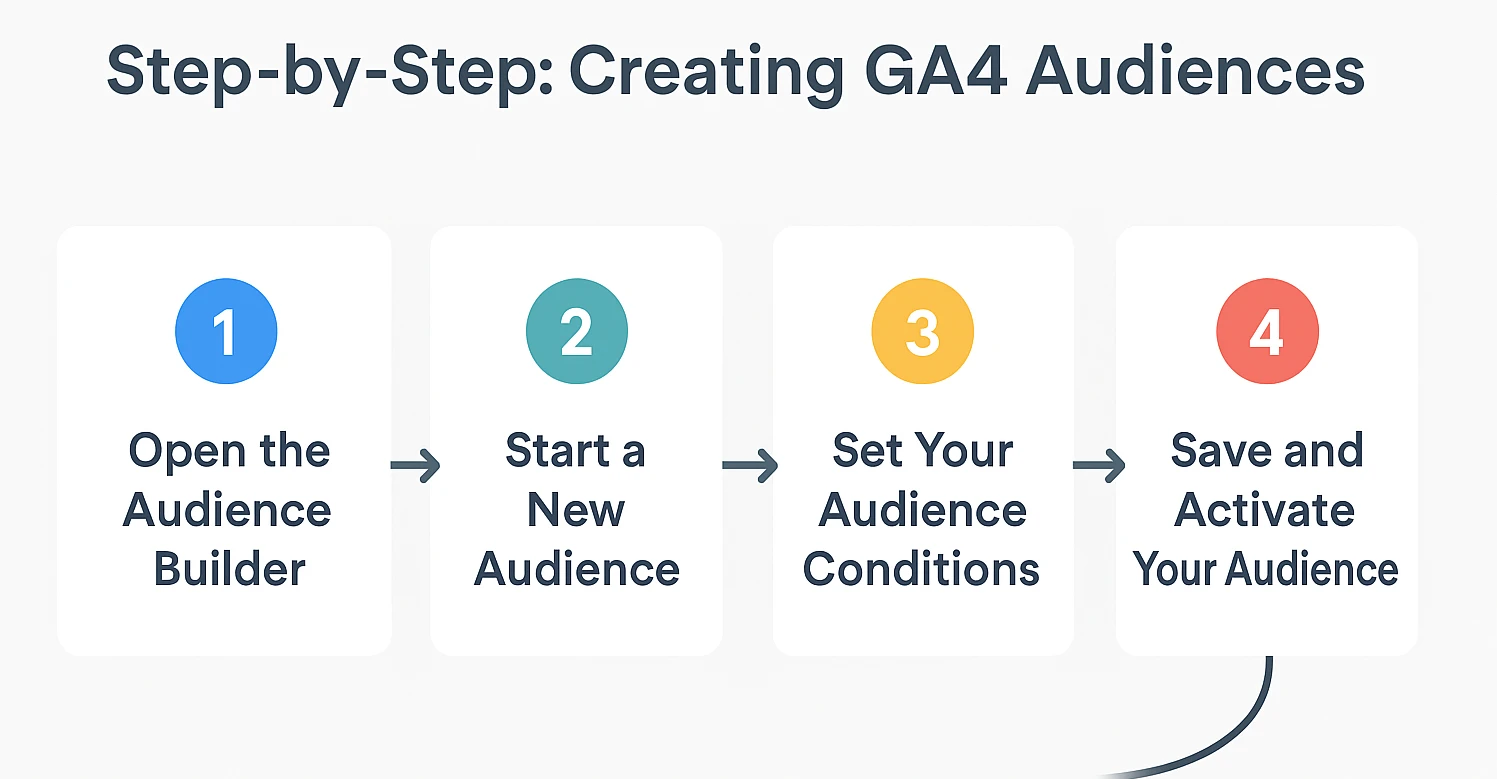 Step-by-Step: Creating GA4 Audiences

1
Open the Audience Builder

2
Start a New Audience

3
Set Your Audience Conditions

4
Save and Activate Your Audience